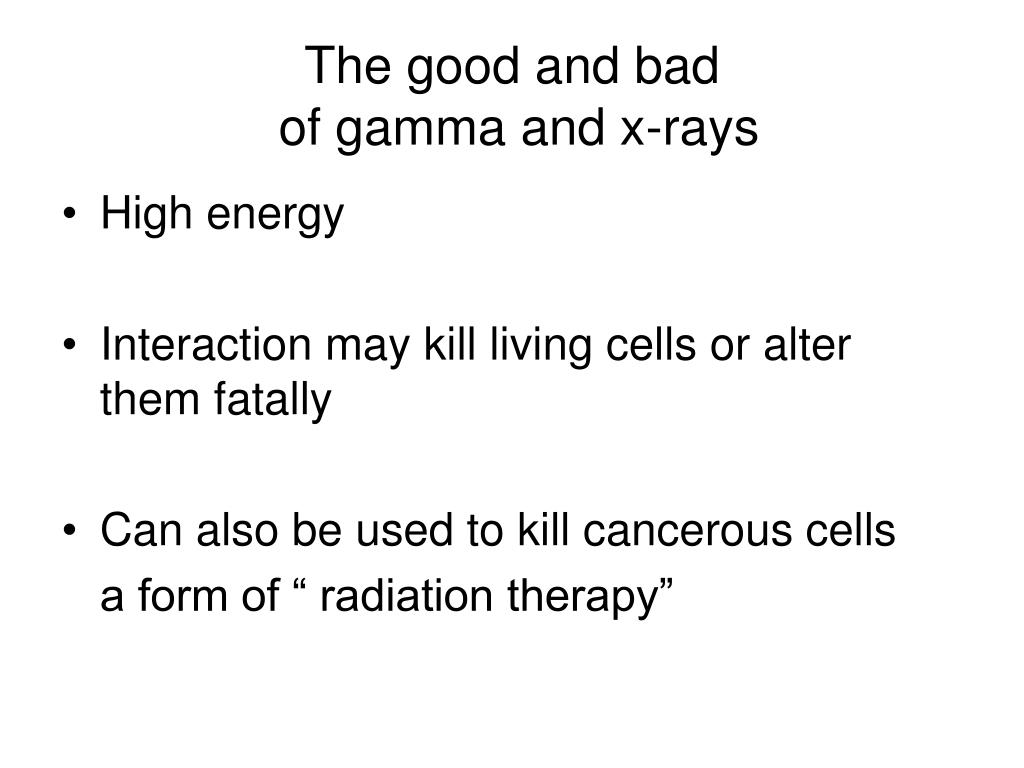 The good and bad
of gamma and x-rays

• High energy

• Interaction may kill living cells or alter them fatally

• Can also be used to kill cancerous cells
a form of “ radiation therapy”